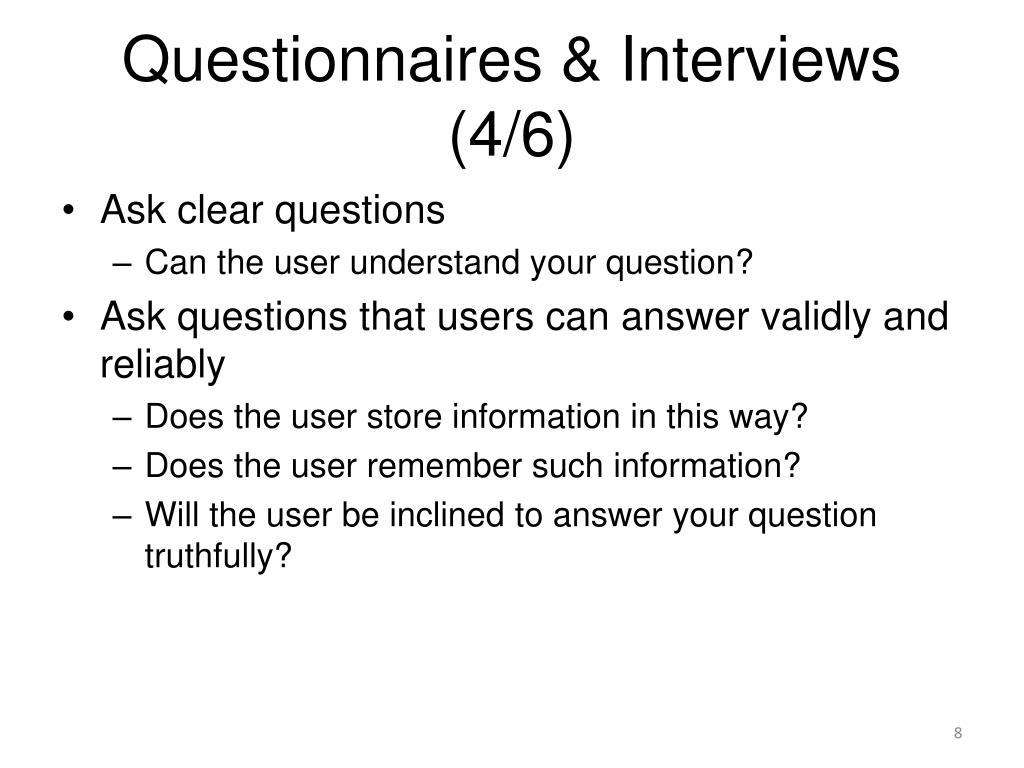 Questionnaires & Interviews (4/6)

• Ask clear questions
– Can the user understand your question?
• Ask questions that users can answer validly and reliably
– Does the user store information in this way?
– Does the user remember such information?
– Will the user be inclined to answer your question truthfully?

8